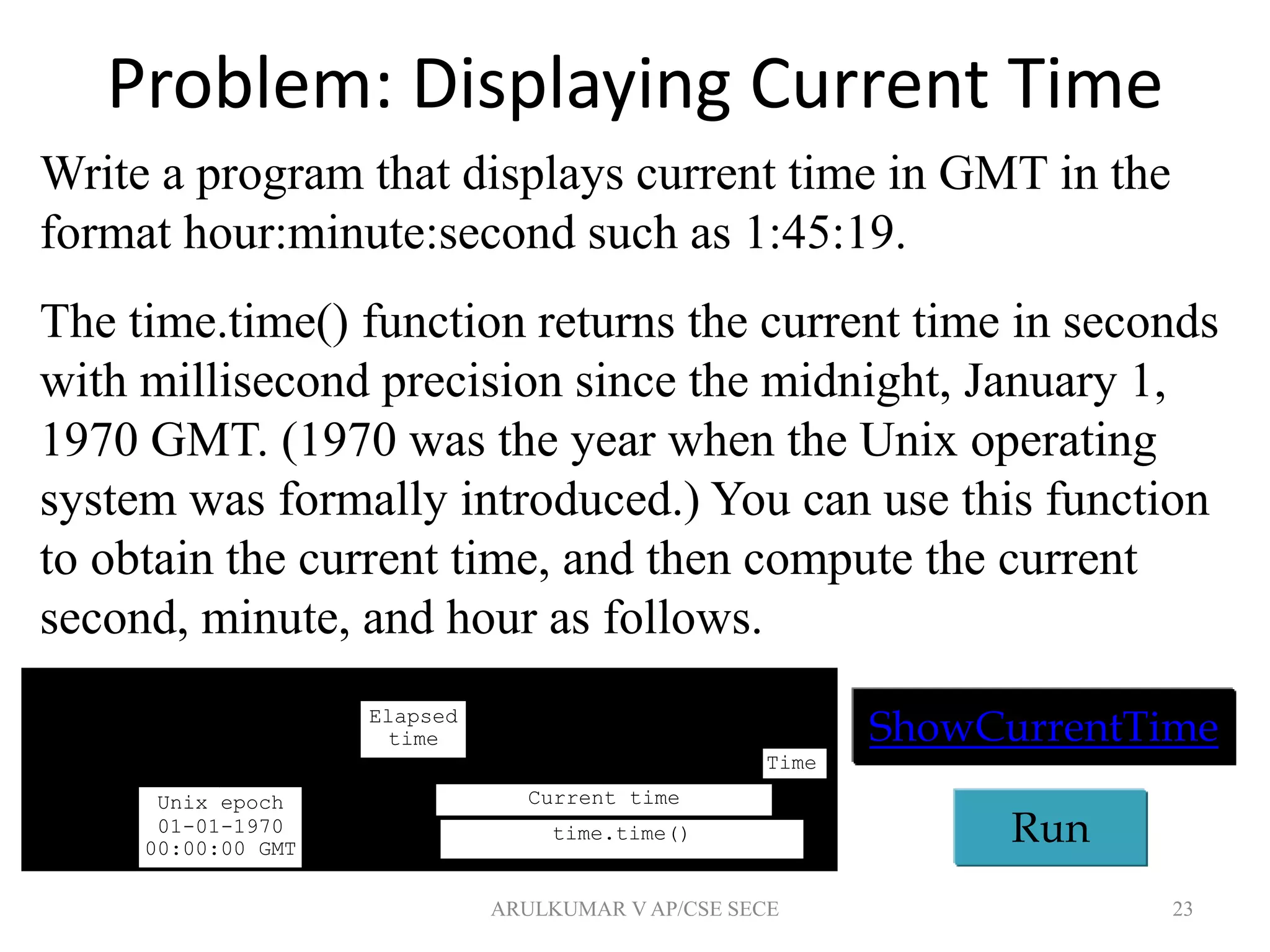 Problem: Displaying Current Time

Write a program that displays current time in GMT in the format hour:minute:second such as 1:45:19.

The time.time() function returns the current time in seconds with millisecond precision since the midnight, January 1, 1970 GMT. (1970 was the year when the Unix operating system was formally introduced.) You can use this function to obtain the current time, and then compute the current second, minute, and hour as follows.

Elapsed time

Time

Unix epoch 01-01-1970 00:00:00 GMT

Current time

time.time()

ShowCurrentTime

Run

ARULKUMAR V AP/CSE SECE

23